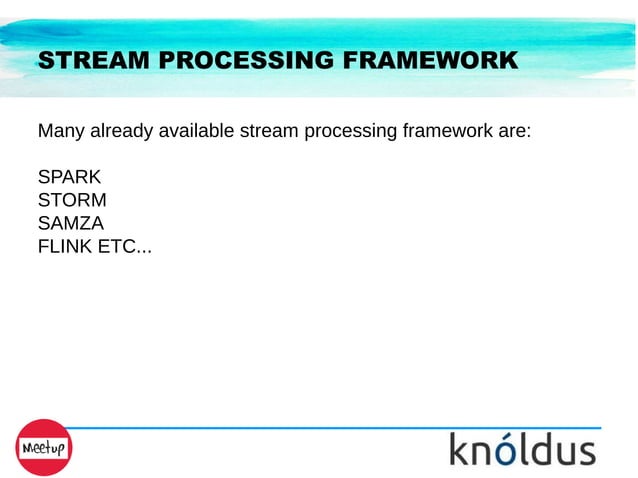 STREAM PROCESSING FRAMEWORK

Many already available stream processing framework are:

SPARK
STORM
SAMZA
FLINK ETC...

Meetup

knóldus